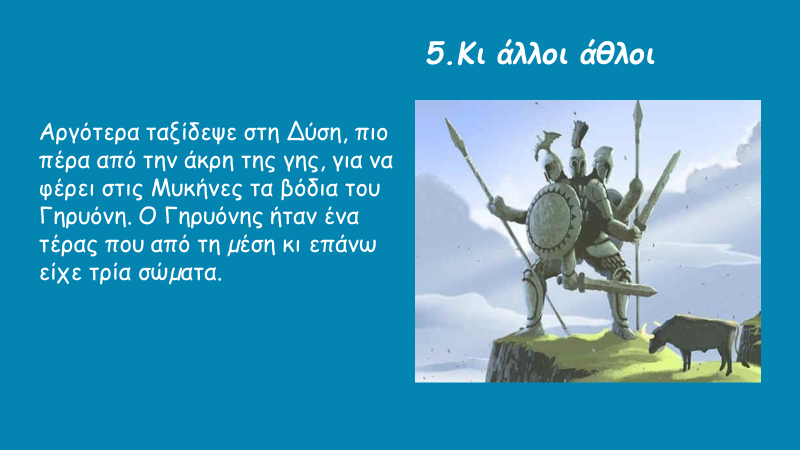 5.Κι άλλοι άθλοι

Αργότερα ταξίδεψε στη Δύση, πιο πέρα από την άκρη της γης, για να φέρει στις Μυκήνες τα βόδια του Γηρυόνη. Ο Γηρυόνης ήταν ένα τέρας που από τη μέση κι επάνω είχε τρία σώματα.